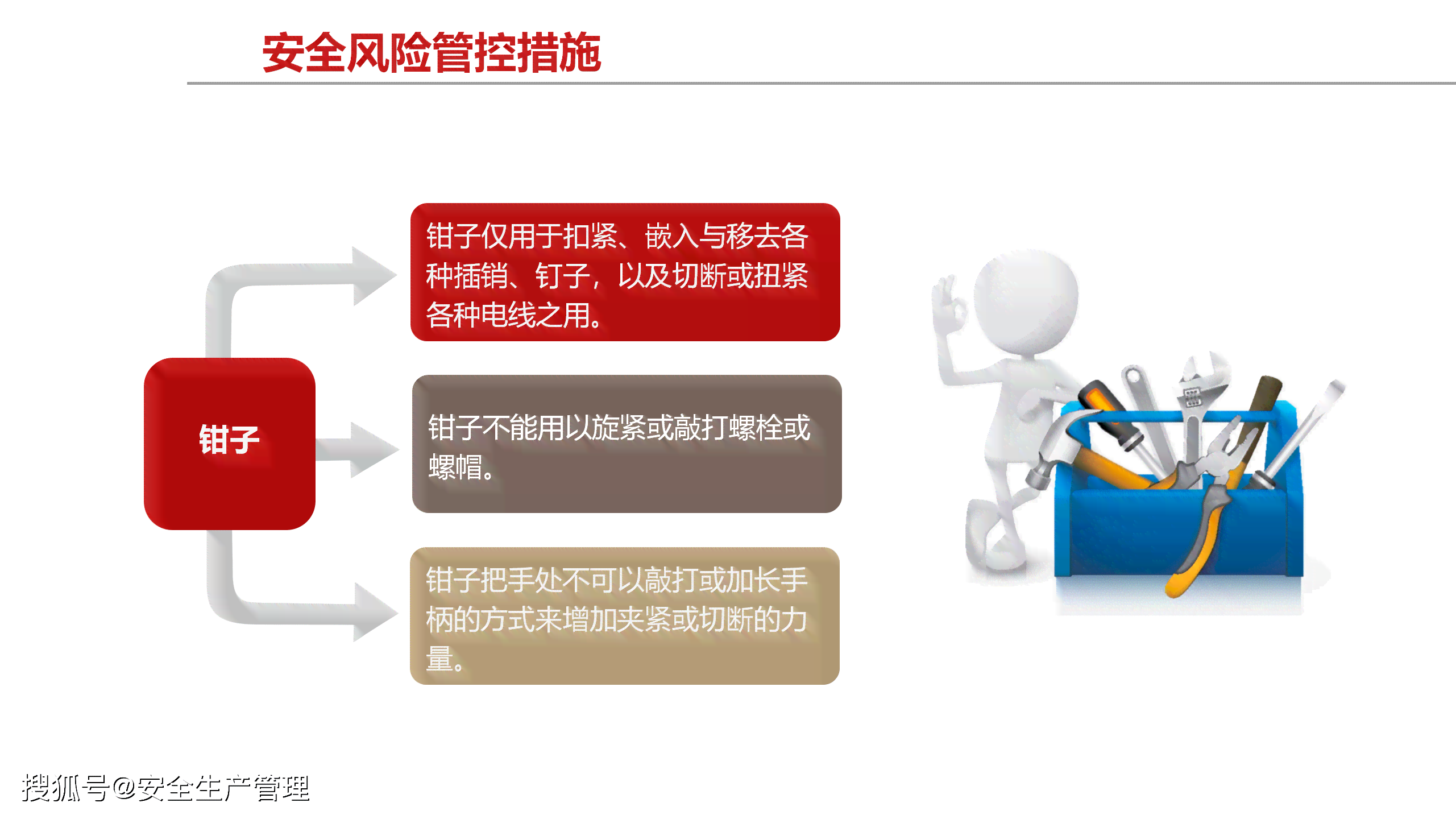 安全风险管控措施

钳子

钳子仅用于扣紧、嵌入与移去各种插销、钉子，以及切断或扭紧各种电线之用。

钳子不能用以旋紧或敲打螺栓或螺帽。

钳子把手处不可以敲打或加长手柄的方式来增加夹紧或切断的力量。

搜狐号@安全生产管理